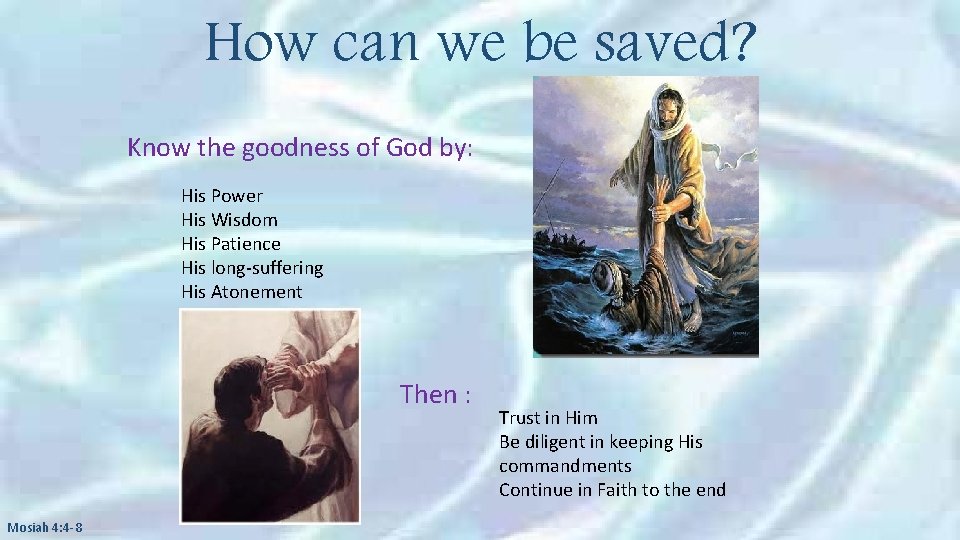 How can we be saved?

Know the goodness of God by:

His Power
His Wisdom
His Patience
His long-suffering
His Atonement

Then :

Trust in Him
Be diligent in keeping His commandments
Continue in Faith to the end

Mosiah 4:4-8